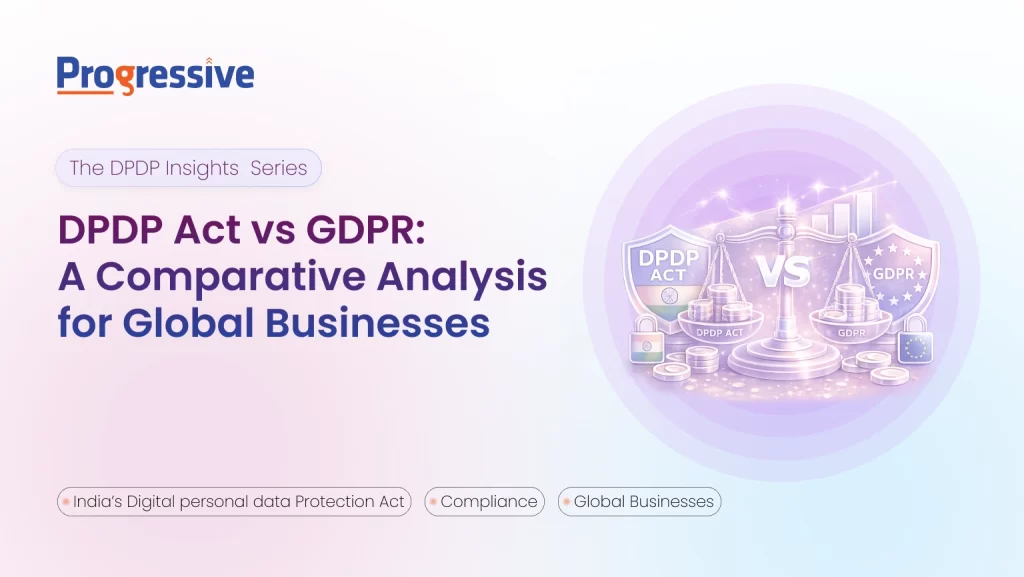 Progressive

The DPDP Insights Series

DPDP Act vs GDPR: A Comparative Analysis for Global Businesses

DPDP ACT

VS

GDPR

DPDP ACT

GDPR

India's Digital personal data Protection Act

Compliance

Global Businesses